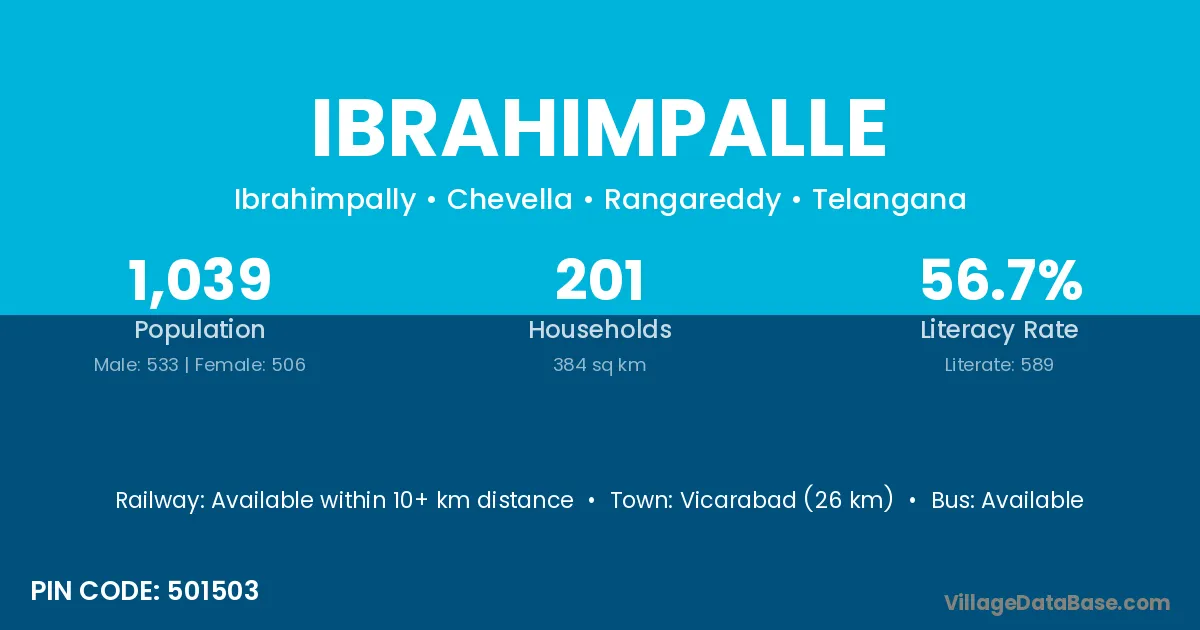 IBRAHIMPALLE

Ibrahimpally • Chevella • Rangareddy • Telangana

1,039
Population
Male: 533 | Female: 506

201
Households
384 sq km

56.7%
Literacy Rate
Literate: 589

Railway: Available within 10+ km distance • Town: Vicarabad (26 km) • Bus: Available

PIN CODE: 501503

VillageDataBase.com